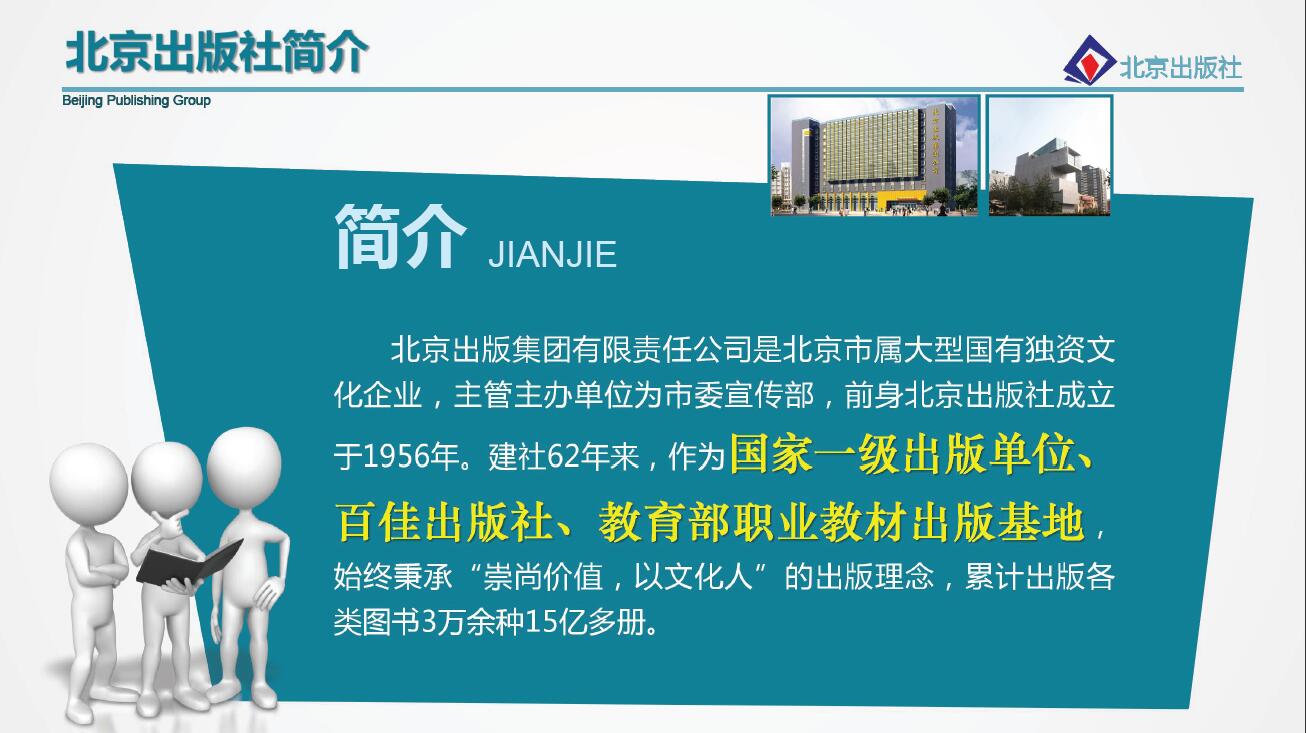 北京出版社简介

Beijing Publishing Group

北京出版社

简介 JIANJIE

北京出版集团有限责任公司是北京市属大型国有独资文化企业，主管主办单位为市委宣传部，前身北京出版社成立于1956年。建社62年来，作为国家一级出版单位、百佳出版社、教育部职业教材出版基地，始终秉承“崇尚价值，以文化人”的出版理念，累计出版各类图书3万余种15亿多册。